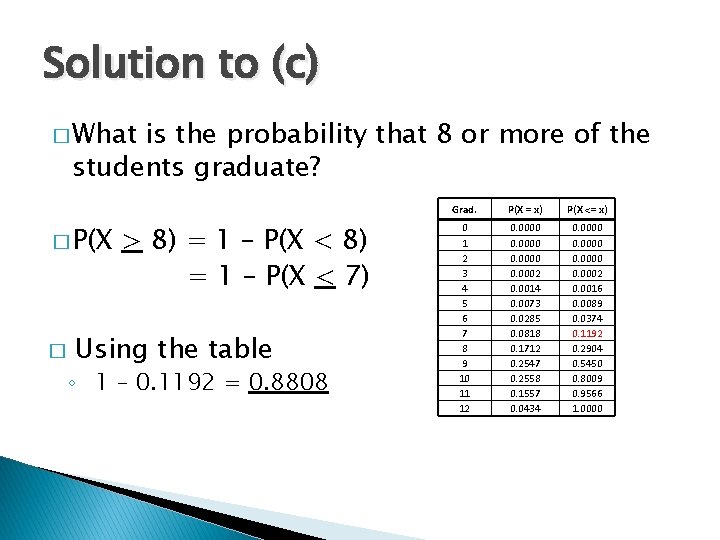 Solution to (c)

□ What is the probability that 8 or more of the students graduate?

□ $P(X \geq 8) = 1 - P(X < 8)$
$= 1 - P(X \leq 7)$

□ Using the table
◦ $1 - 0.1192 = \underline{0.8808}$

| Grad. | P(X = x) | P(X <= x) |
|---|---|---|
| 0 | 0.0000 | 0.0000 |
| 1 | 0.0000 | 0.0000 |
| 2 | 0.0000 | 0.0000 |
| 3 | 0.0002 | 0.0002 |
| 4 | 0.0014 | 0.0016 |
| 5 | 0.0073 | 0.0089 |
| 6 | 0.0285 | 0.0374 |
| 7 | 0.0818 | 0.1192 |
| 8 | 0.1712 | 0.2904 |
| 9 | 0.2547 | 0.5450 |
| 10 | 0.2558 | 0.8009 |
| 11 | 0.1557 | 0.9566 |
| 12 | 0.0434 | 1.0000 |